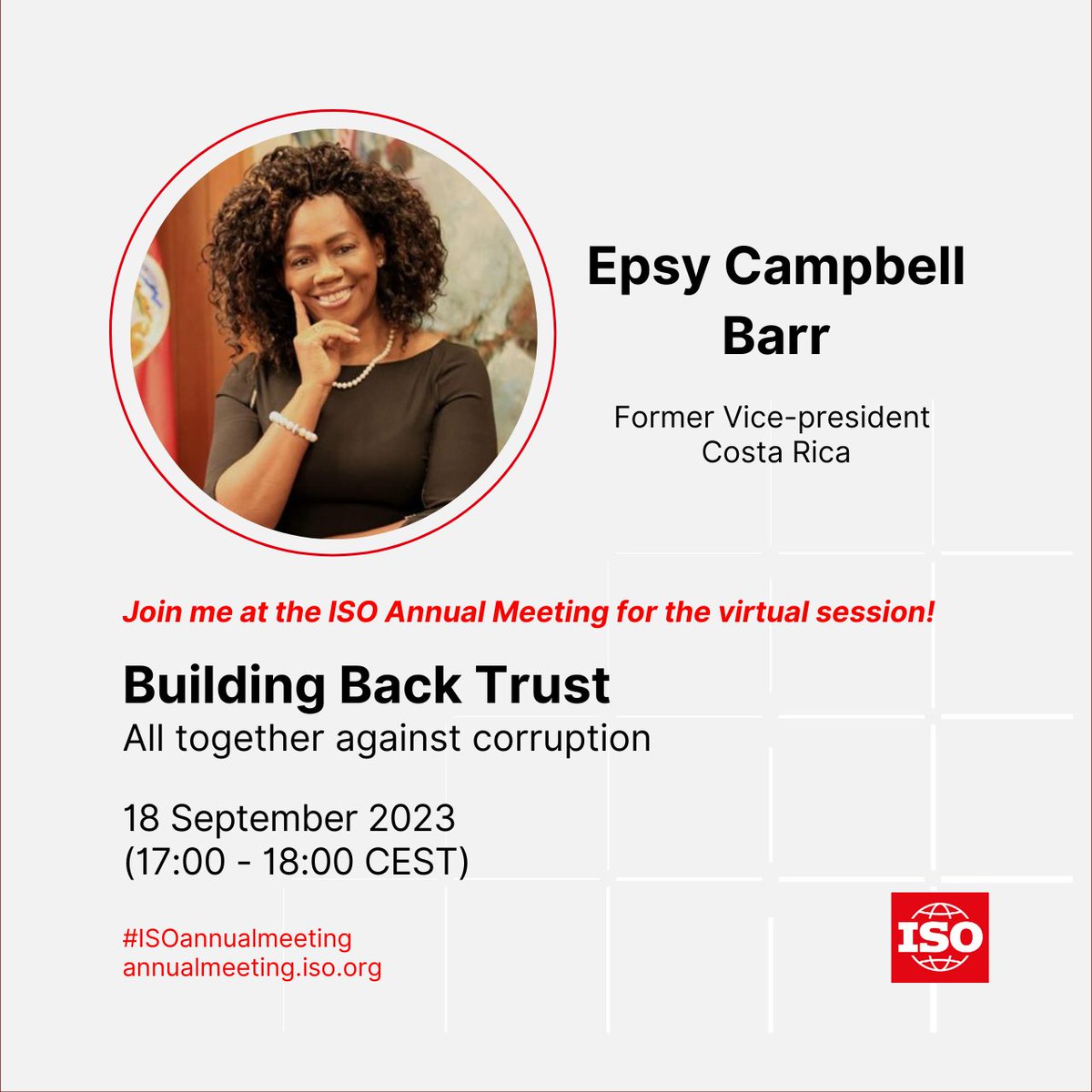 Epsy Campbell Barr

Former Vice-president
Costa Rica

Join me at the ISO Annual Meeting for the virtual session!

Building Back Trust
All together against corruption

18 September 2023
(17:00 - 18:00 CEST)

#ISOannualmeeting
annualmeeting.iso.org

ISO